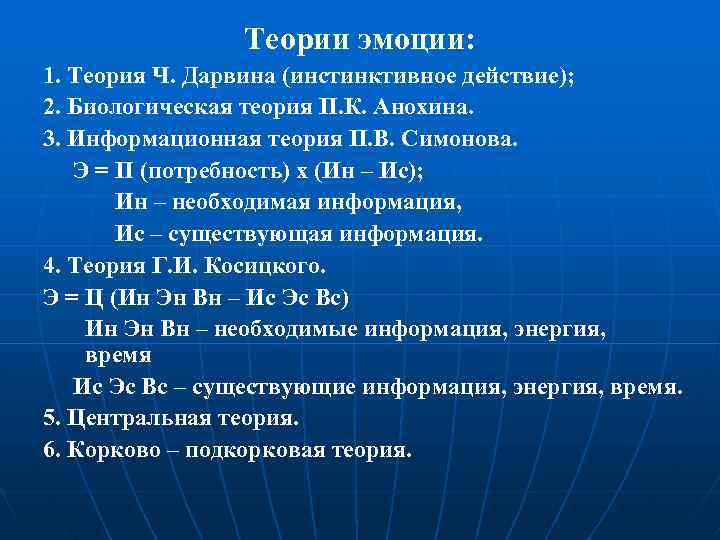 Теории эмоции:

1. Теория Ч. Дарвина (инстинктивное действие);

2. Биологическая теория П.К. Анохина.

3. Информационная теория П.В. Симонова.

Э = П (потребность) х (Ин – Ис);

Ин – необходимая информация,

Ис – существующая информация.

4. Теория Г.И. Косицкого.

Э = Ц (Ин Эн Вн – Ис Эс Вс)

Ин Эн Вн – необходимые информация, энергия, время

Ис Эс Вс – существующие информация, энергия, время.

5. Центральная теория.

6. Корково – подкорковая теория.